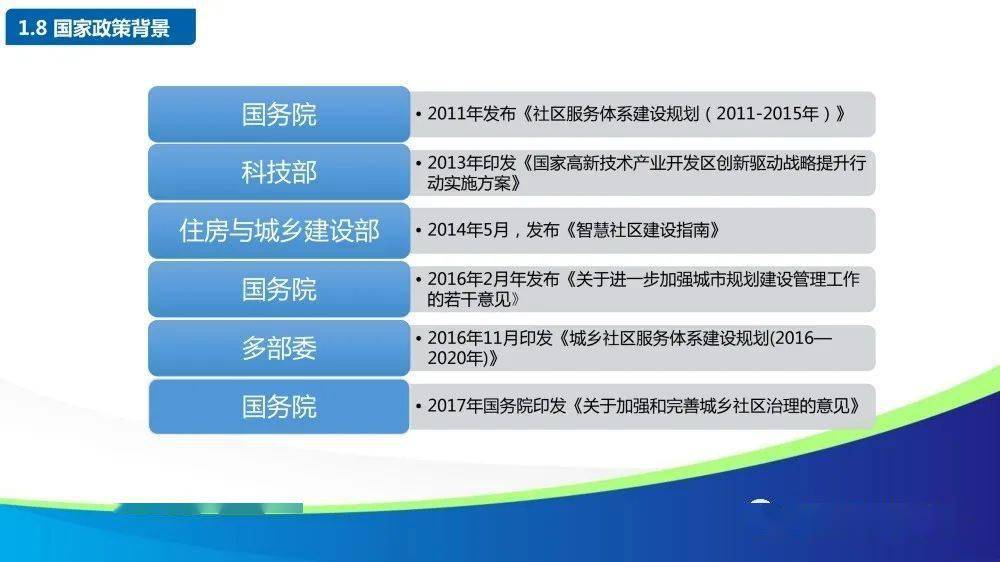 1.8 国家政策背景

国务院

• 2011年发布《社区服务体系建设规划（2011-2015年）》

科技部

• 2013年印发《国家高新技术产业开发区创新驱动战略提升行动实施方案》

住房与城乡建设部

• 2014年5月，发布《智慧社区建设指南》

国务院

• 2016年2月年发布《关于进一步加强城市规划建设管理工作的若干意见》

多部委

• 2016年11月印发《城乡社区服务体系建设规划(2016—2020年)》

国务院

• 2017年国务院印发《关于加强和完善城乡社区治理的意见》